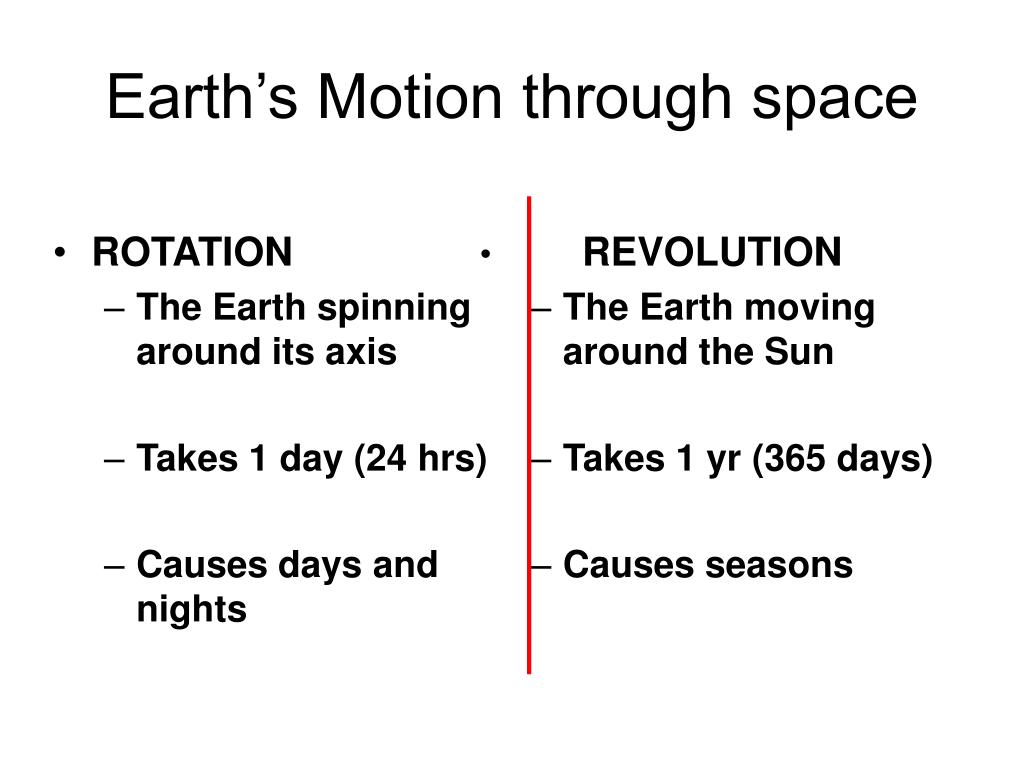 Earth’s Motion through space

• ROTATION
– The Earth spinning around its axis
– Takes 1 day (24 hrs)
– Causes days and nights

• REVOLUTION
– The Earth moving around the Sun
– Takes 1 yr (365 days)
– Causes seasons